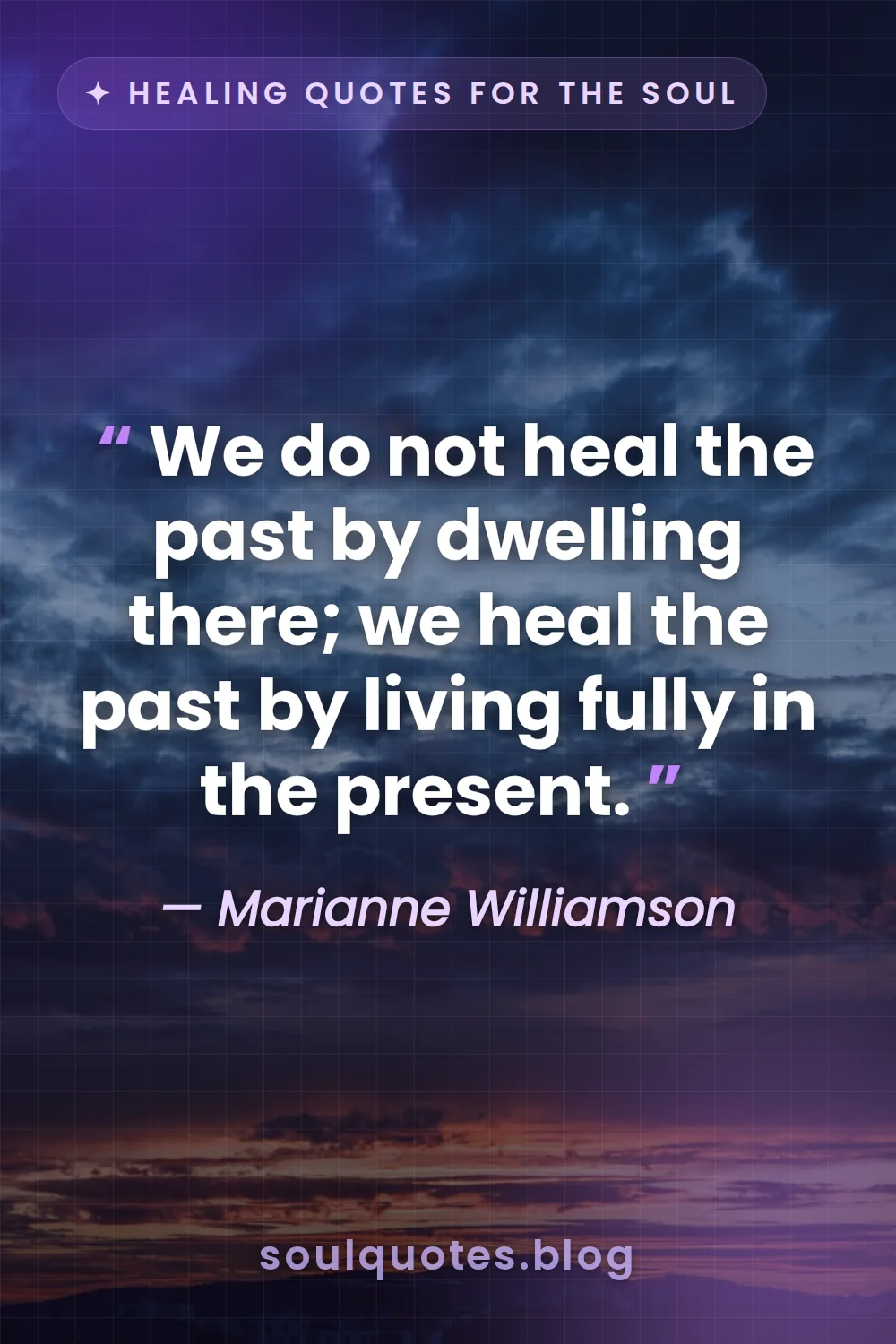 ✦ HEALING QUOTES FOR THE SOUL

“ We do not heal the past by dwelling there; we heal the past by living fully in the present. ”

— Marianne Williamson

soulquotes.blog